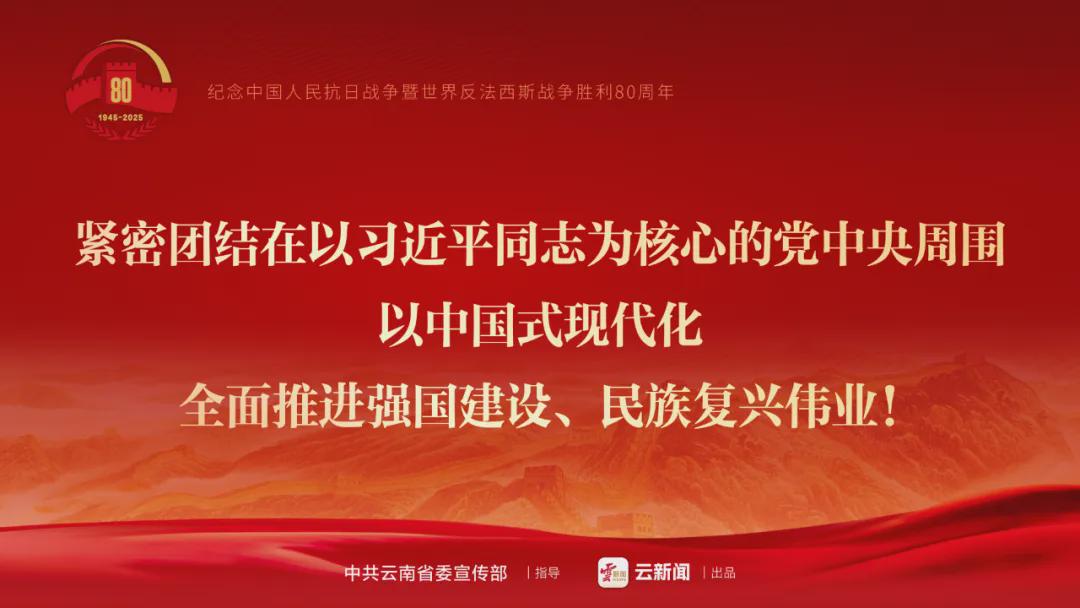 80
1945-2025
纪念中国人民抗日战争暨世界反法西斯战争胜利80周年

紧密团结在以习近平同志为核心的党中央周围
以中国式现代化
全面推进强国建设、民族复兴伟业！

中共云南省委宣传部 | 指导 云新闻 | 出品